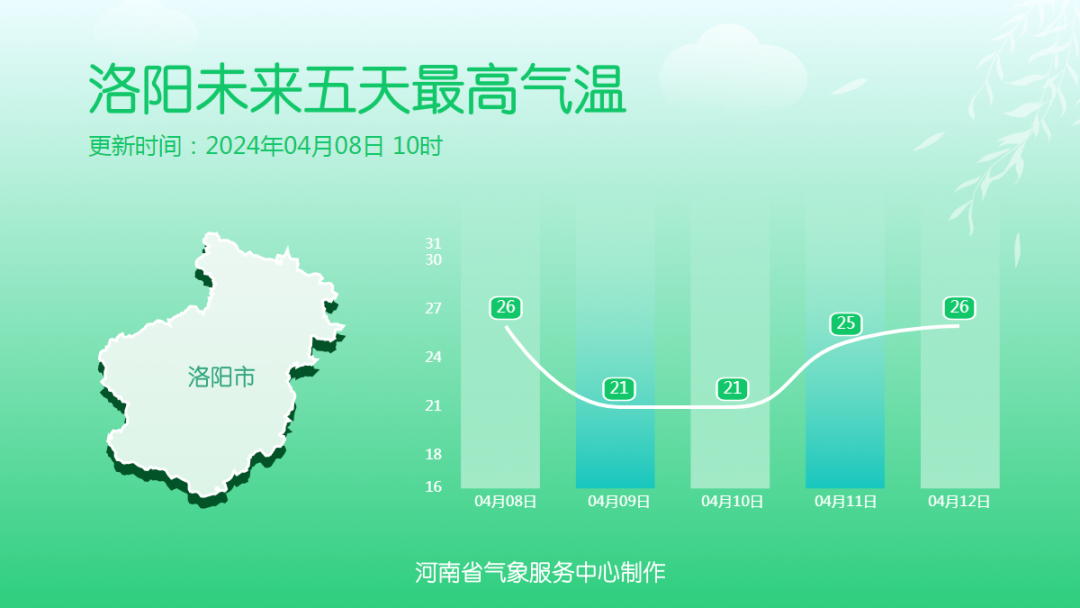 洛阳未来五天最高气温
更新时间：2024年04月08日 10时

洛阳市

31
30
27
24
21
18
16

26
21
21
25
26

04月08日
04月09日
04月10日
04月11日
04月12日

河南省气象服务中心制作